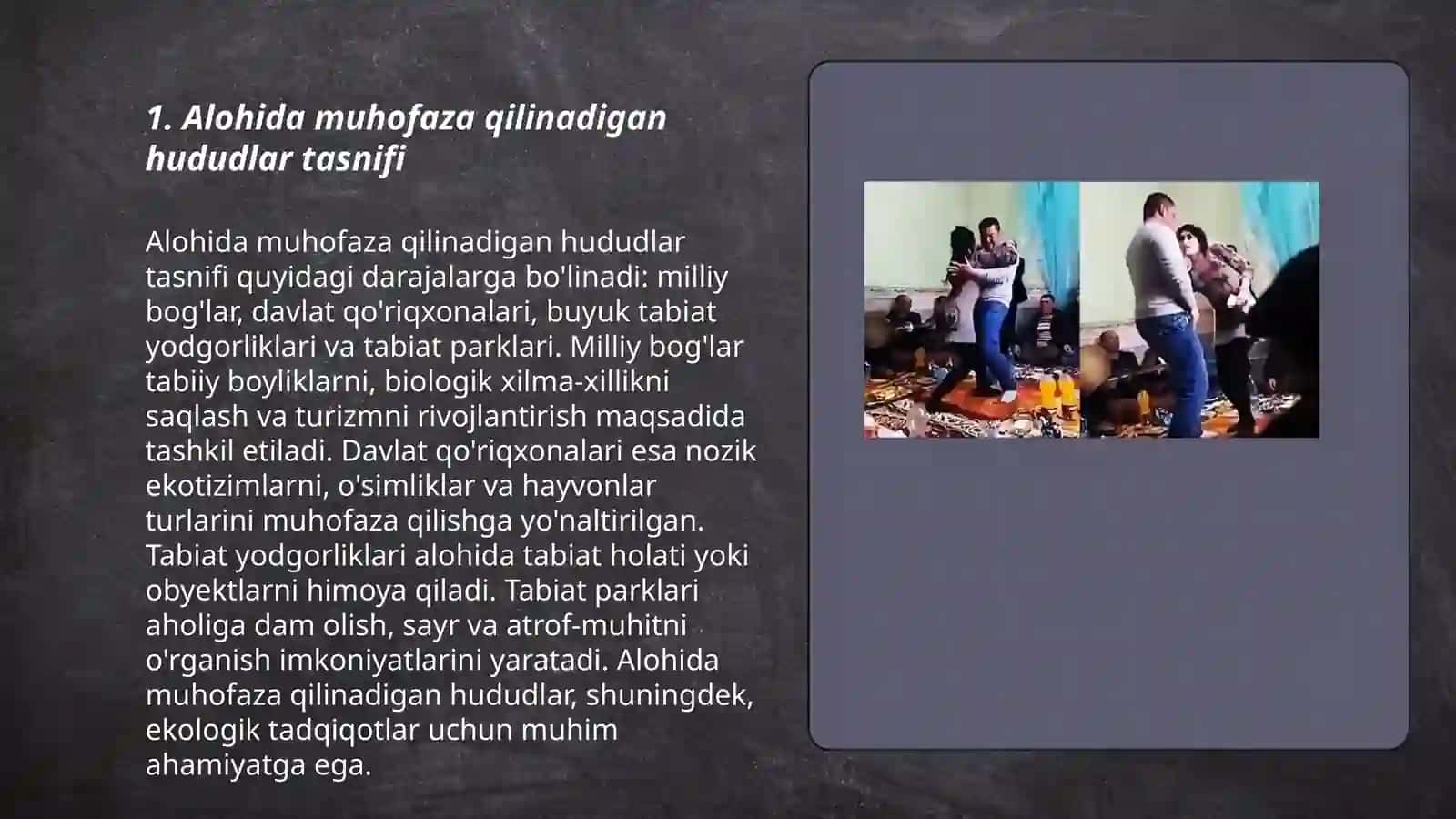 1. Alohida muhofaza qilinadigan hududlar tasnifi

Alohida muhofaza qilinadigan hududlar tasnifi quyidagi darajalarga bo'linadi: milliy bog'lar, davlat qo'riqxonalari, buyuk tabiat yodgorliklari va tabiat parklari. Milliy bog'lar tabiiy boyliklarni, biologik xilma-xillikni saqlash va turizmni rivojlantirish maqsadida tashkil etiladi. Davlat qo'riqxonalari esa nozik ekotizimlarni, o'simliklar va hayvonlar turlarini muhofaza qilishga yo'naltirilgan. Tabiat yodgorliklari alohida tabiat holati yoki obyektlarni himoya qiladi. Tabiat parklari aholiga dam olish, sayr va atrof-muhitni o'rganish imkoniyatlarini yaratadi. Alohida muhofaza qilinadigan hududlar, shuningdek, ekologik tadqiqotlar uchun muhim ahamiyatga ega.